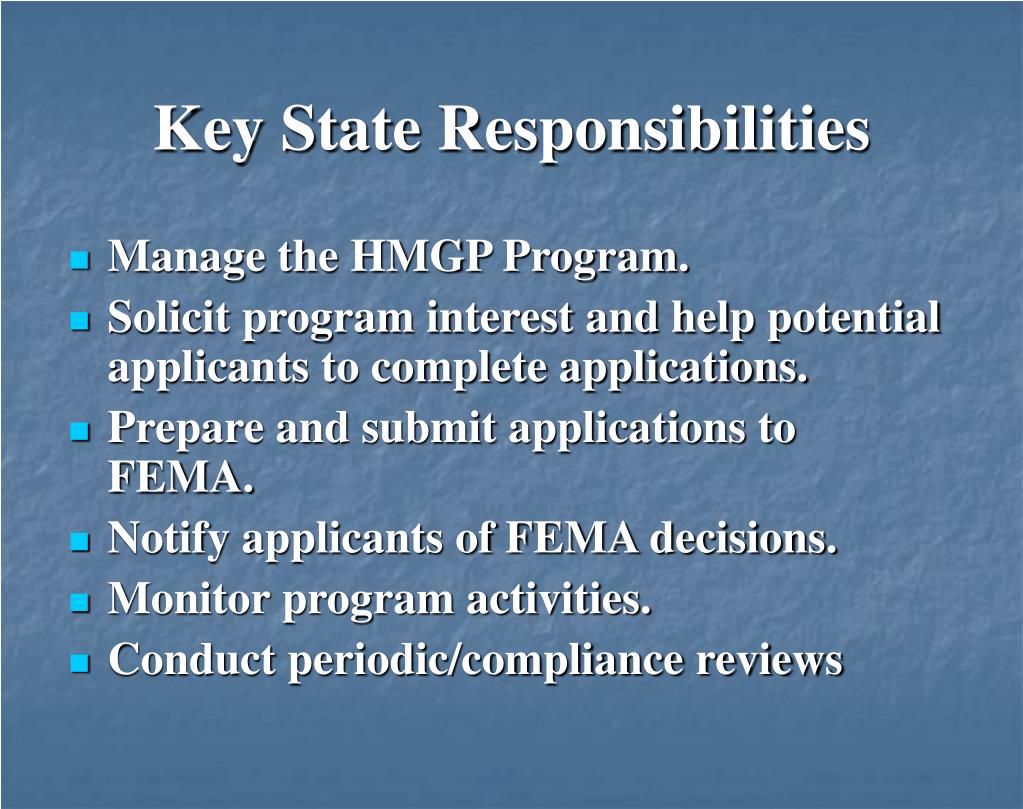 Key State Responsibilities

- Manage the HMGP Program.
- Solicit program interest and help potential applicants to complete applications.
- Prepare and submit applications to FEMA.
- Notify applicants of FEMA decisions.
- Monitor program activities.
- Conduct periodic/compliance reviews